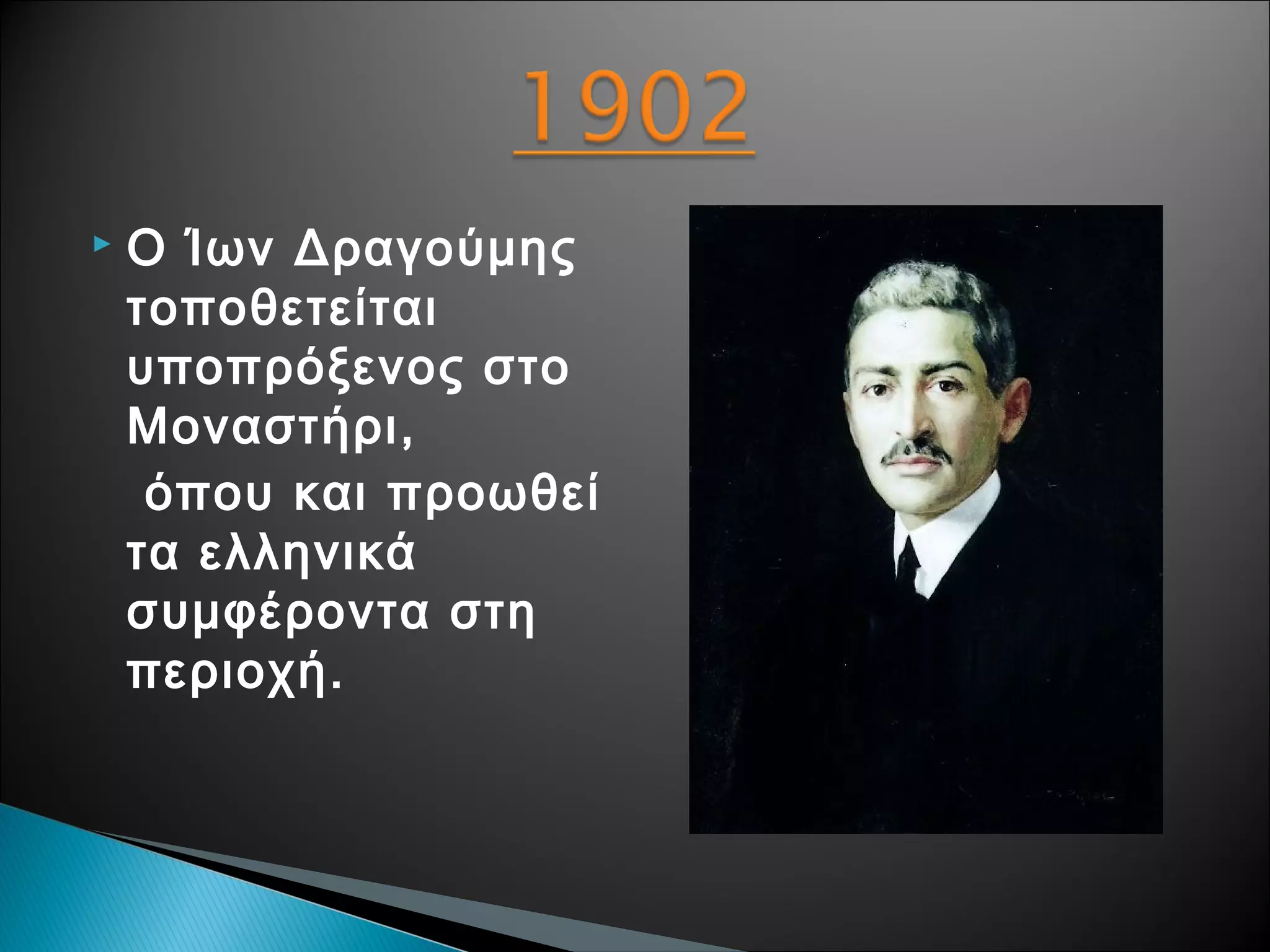 1902

Ο Ίων Δραγούμης τοποθετείται υποπρόξενος στο Μοναστήρι,
όπου και προωθεί τα ελληνικά συμφέροντα στη περιοχή.